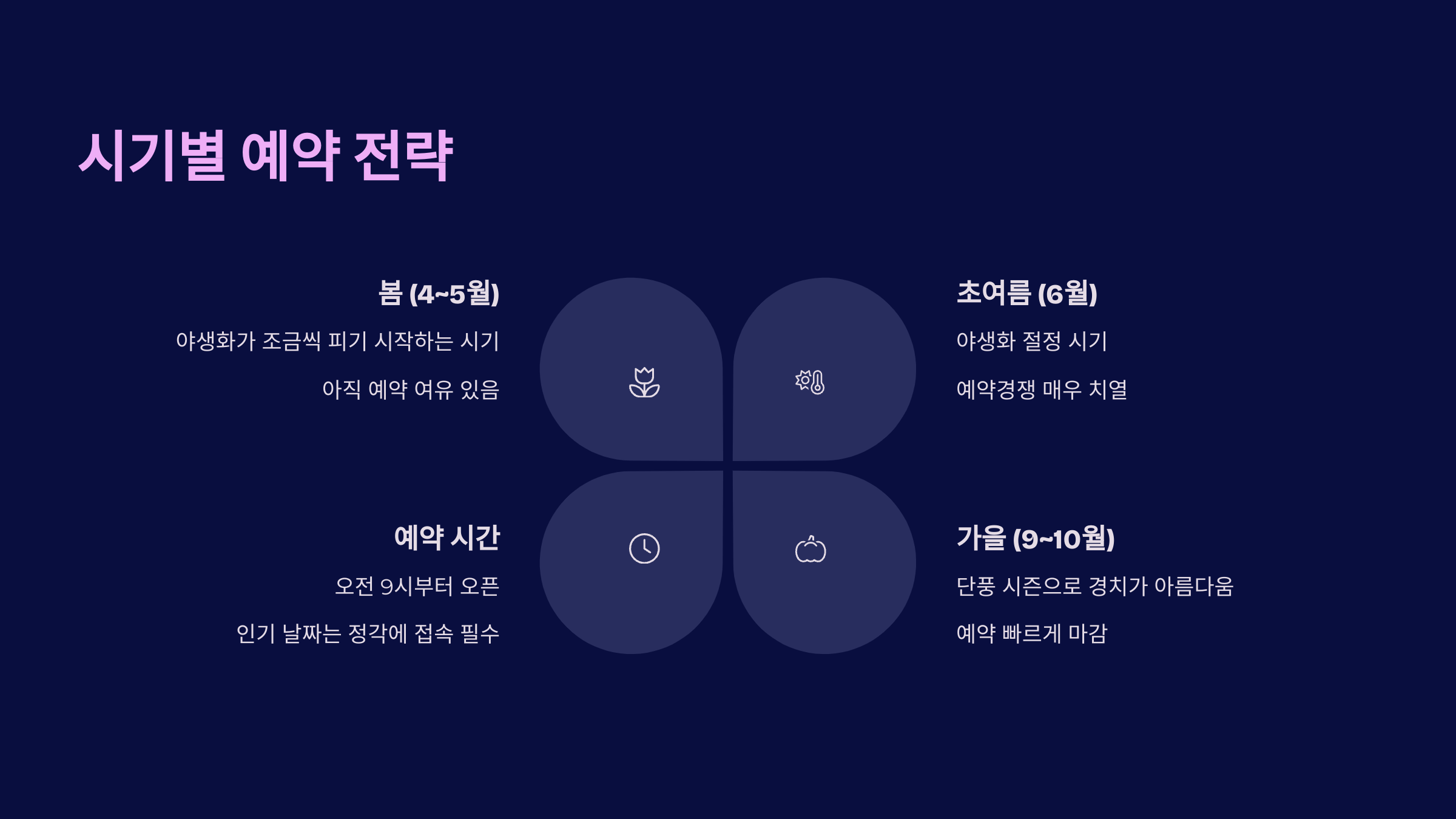 시기별 예약 전략

봄 (4~5월)

야생화가 조금씩 피기 시작하는 시기

아직 예약 여유 있음

초여름 (6월)

야생화 절정 시기

예약경쟁 매우 치열

예약 시간

오전 9시부터 오픈

인기 날짜는 정각에 접속 필수

가을 (9~10월)

단풍 시즌으로 경치가 아름다움

예약 빠르게 마감